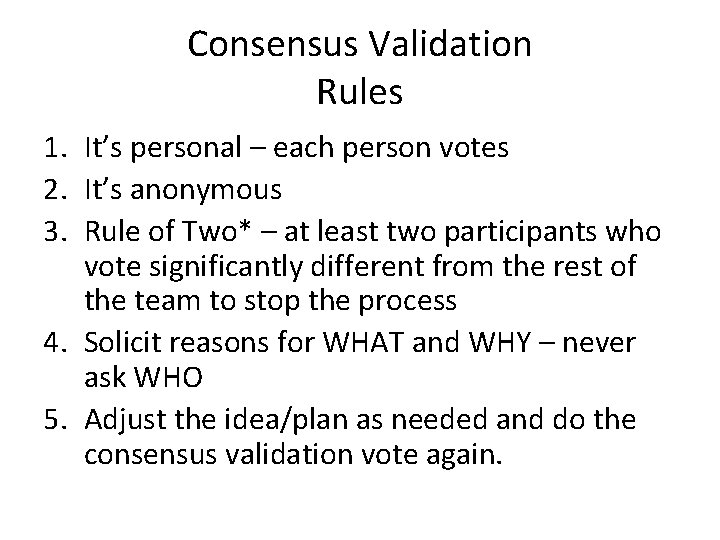 Consensus Validation
Rules

1. It's personal – each person votes
2. It's anonymous
3. Rule of Two* – at least two participants who vote significantly different from the rest of the team to stop the process
4. Solicit reasons for WHAT and WHY – never ask WHO
5. Adjust the idea/plan as needed and do the consensus validation vote again.